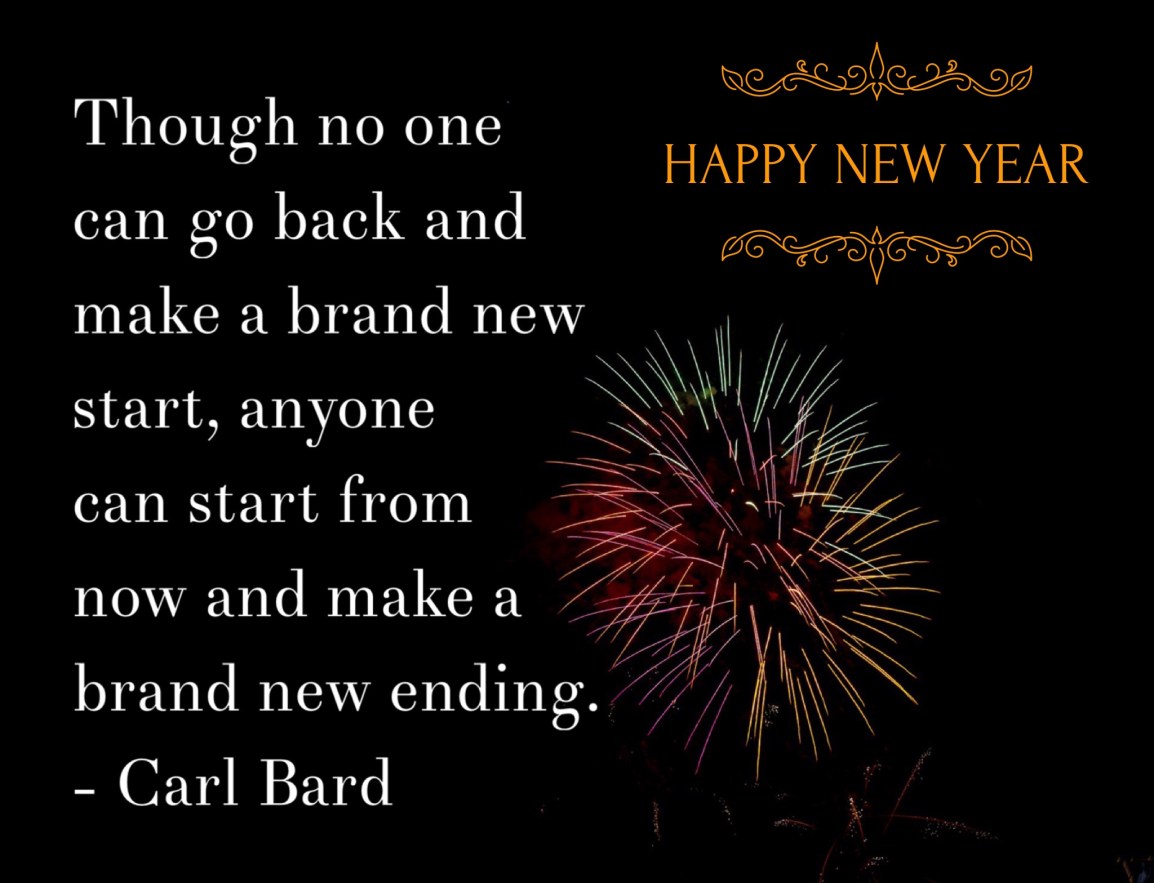 Though no one can go back and make a brand new start, anyone can start from now and make a brand new ending.
- Carl Bard

HAPPY NEW YEAR